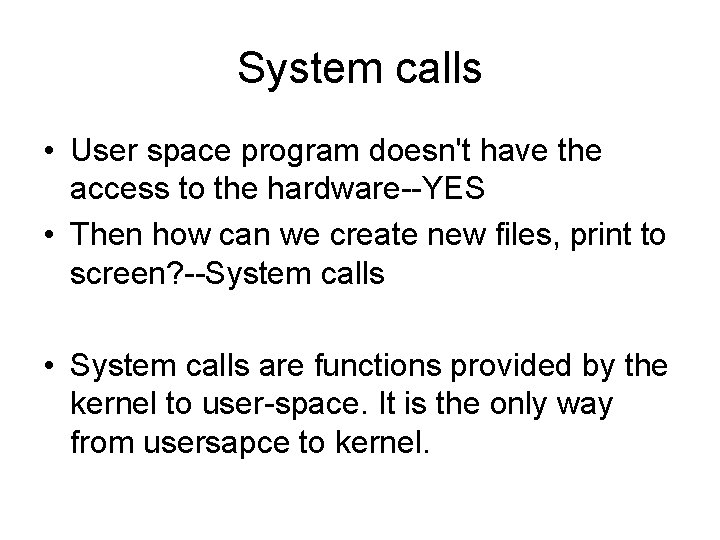 System calls

• User space program doesn't have the access to the hardware--YES
• Then how can we create new files, print to screen?--System calls

• System calls are functions provided by the kernel to user-space. It is the only way from usersapce to kernel.